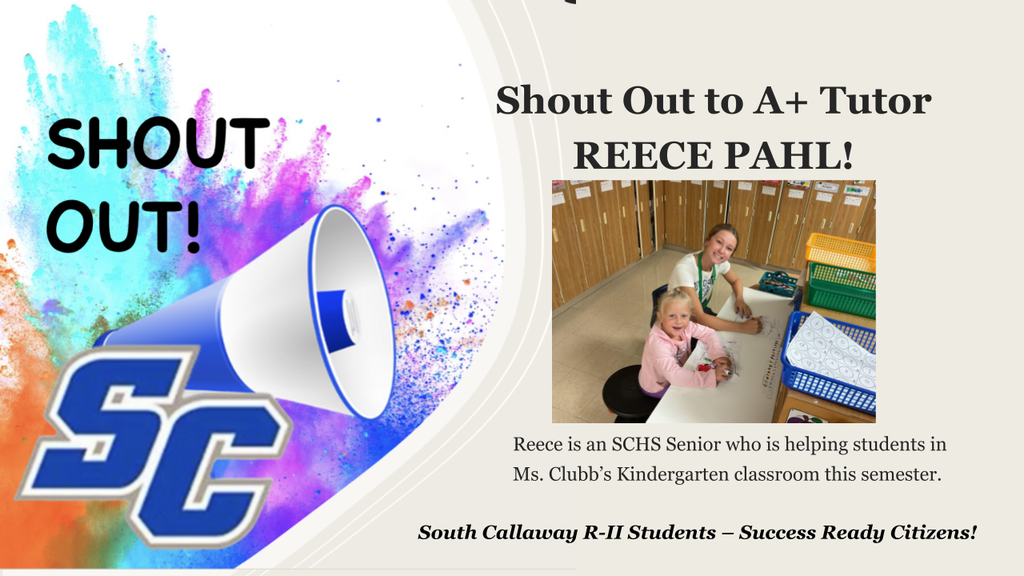 SHOUT OUT!

SC

Shout Out to A+ Tutor REECE PAHL!

Reece is an SCHS Senior who is helping students in Ms. Clubb's Kindergarten classroom this semester.

South Callaway R-II Students – Success Ready Citizens!